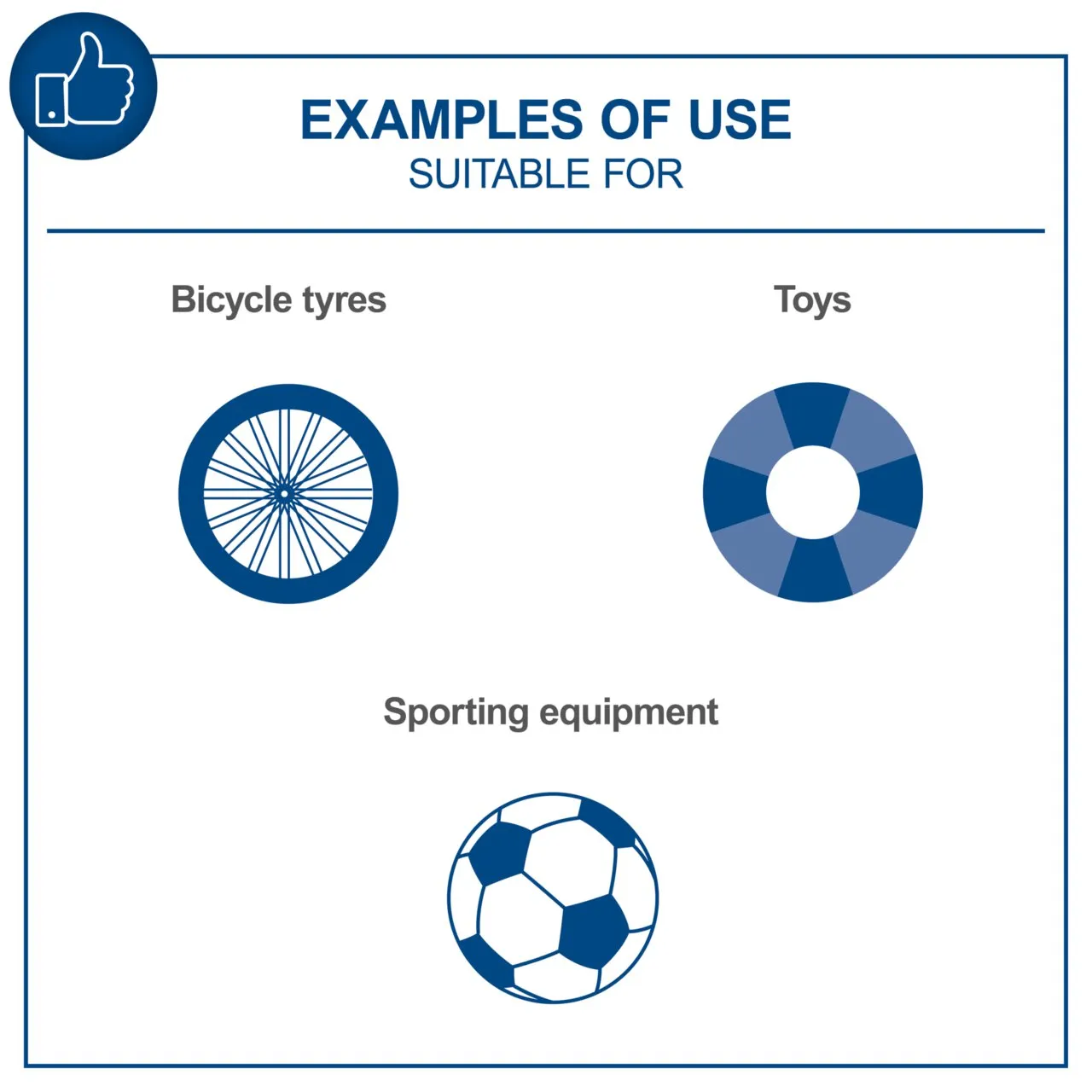 EXAMPLES OF USE
SUITABLE FOR

Bicycle tyres

Toys

Sporting equipment